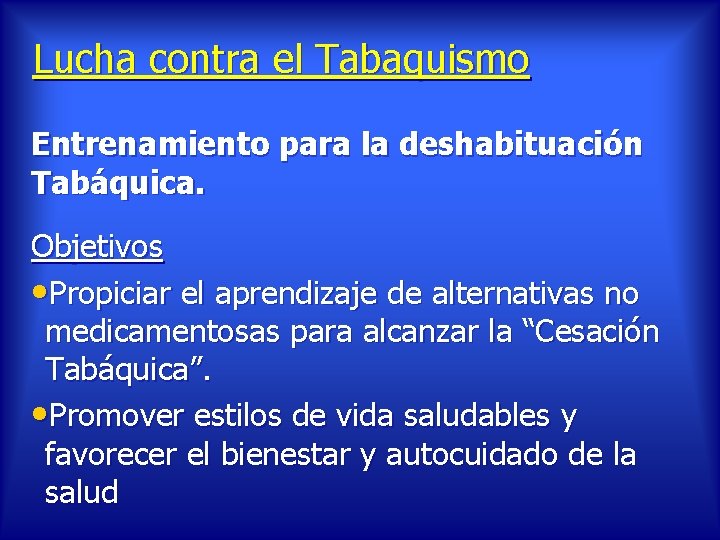 Lucha contra el Tabaquismo

Entrenamiento para la deshabituación Tabáquica.

Objetivos

•Propiciar el aprendizaje de alternativas no medicamentosas para alcanzar la “Cesación Tabáquica”.

•Promover estilos de vida saludables y favorecer el bienestar y autocuidado de la salud